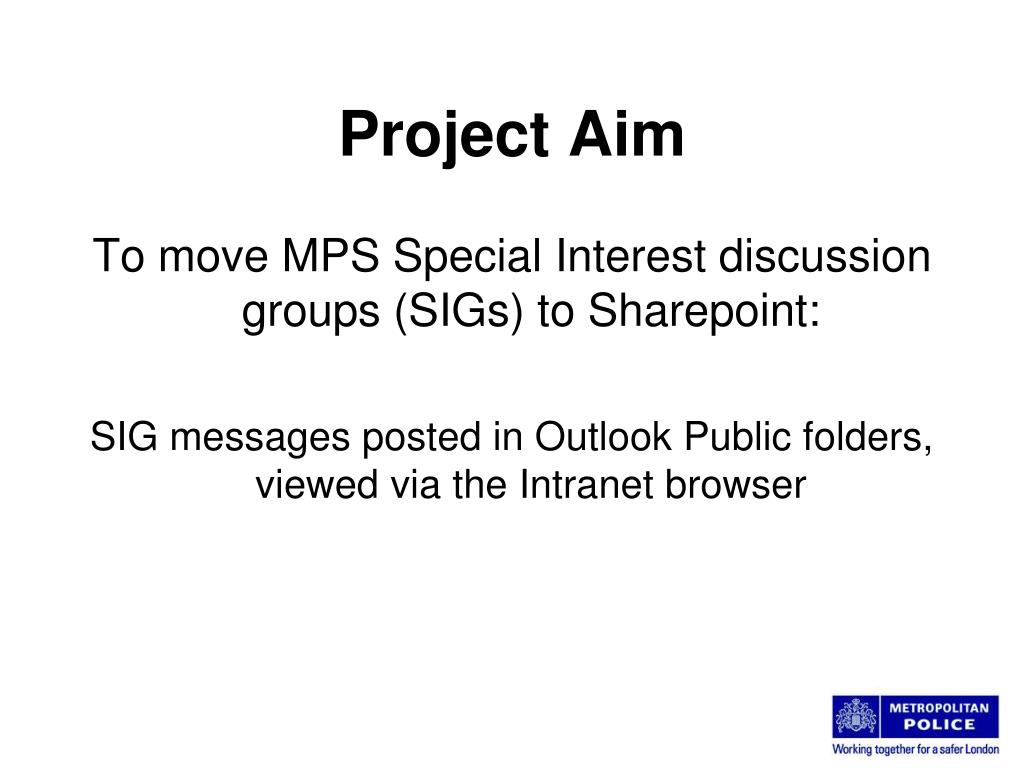 Project Aim

To move MPS Special Interest discussion groups (SIGs) to Sharepoint:

SIG messages posted in Outlook Public folders, viewed via the Intranet browser

METROPOLITAN POLICE
Working together for a safer London